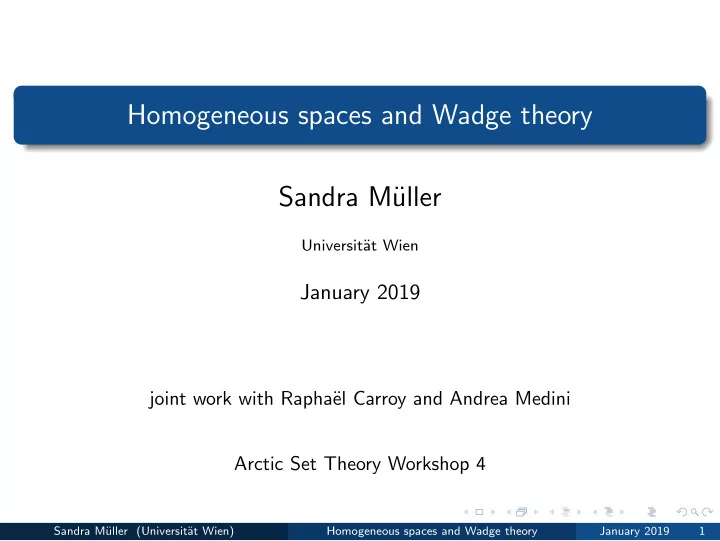 Homogeneous spaces and Wadge theory

Sandra Müller

Universität Wien

January 2019

joint work with Raphaël Carroy and Andrea Medini

Arctic Set Theory Workshop 4

Sandra Müller (Universität Wien) Homogeneous spaces and Wadge theory January 2019 1